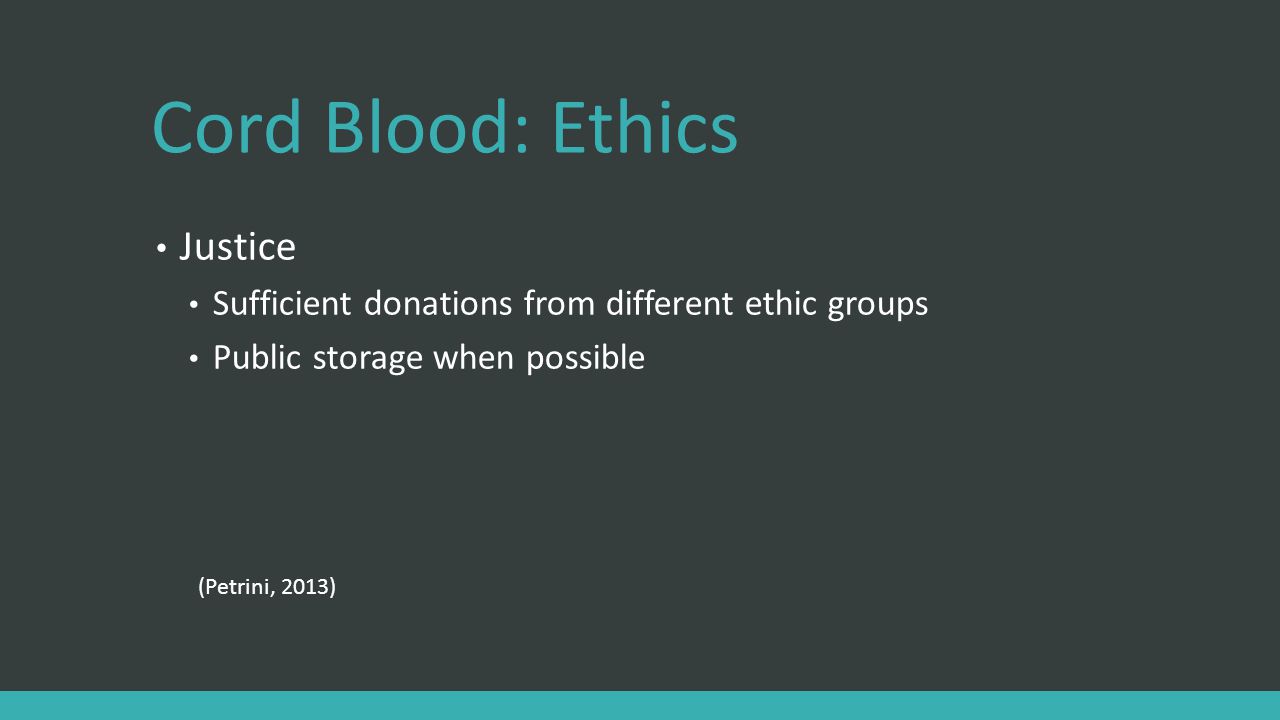 Cord Blood: Ethics

• Justice
  • Sufficient donations from different ethic groups
  • Public storage when possible

(Petrini, 2013)